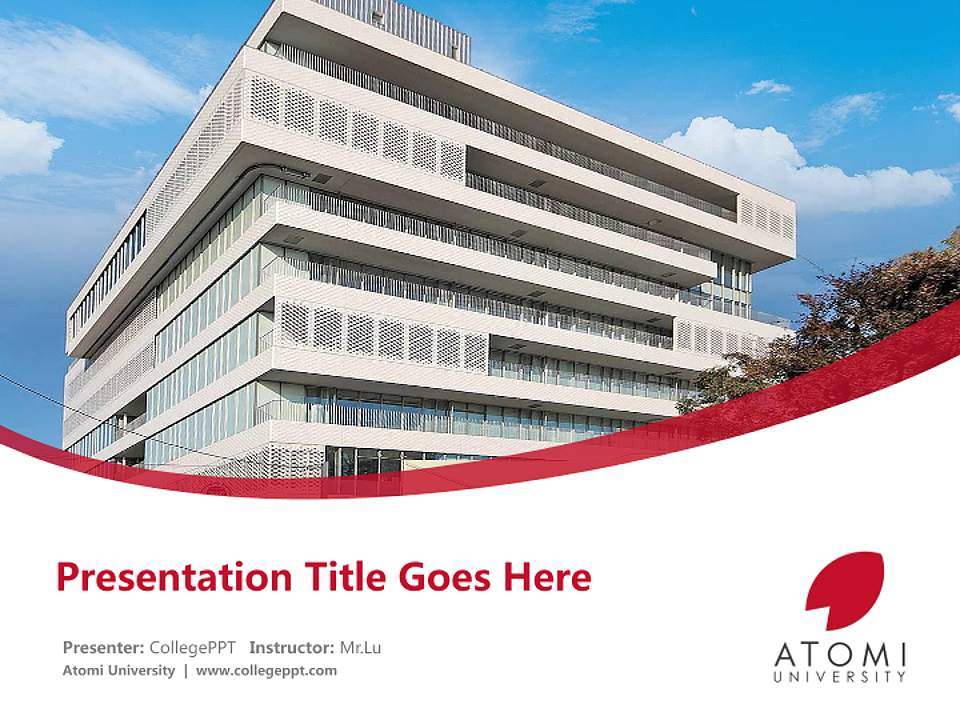 Presentation Title Goes Here

Presenter: CollegePPT Instructor: Mr.Lu
Atomi University | www.collegeppt.com

ATOMI
UNIVERSITY